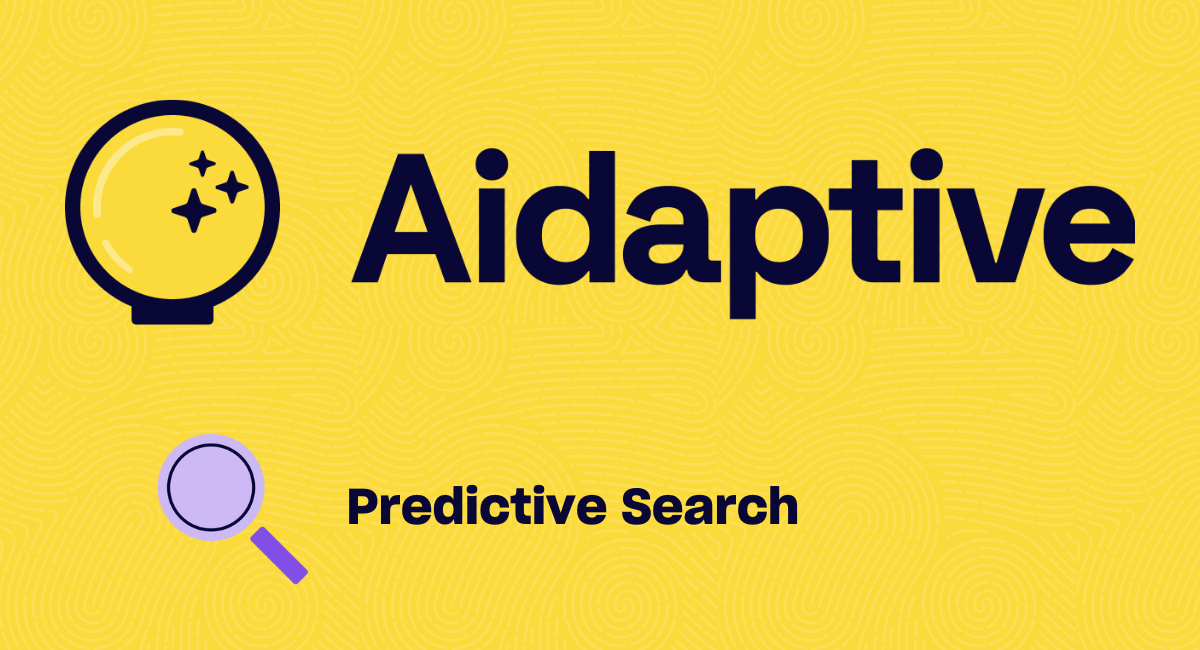 Aidaptive

Predictive Search